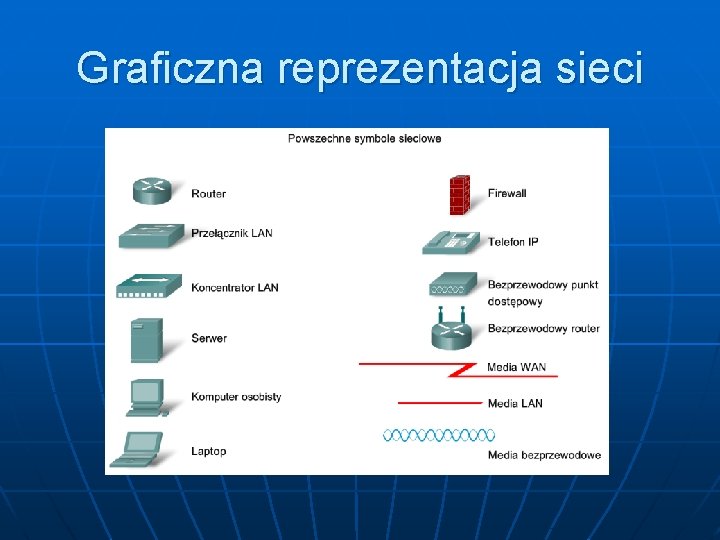 Graficzna reprezentacja sieci

Powszechne symbole sieciowe

Router

Przełącznik LAN

Koncentrator LAN

Serwer

Komputer osobisty

Laptop

Firewall

Telefon IP

Bezprzewodowy punkt dostępowy

Bezprzewodowy router

Media WAN

Media LAN

Media bezprzewodowe